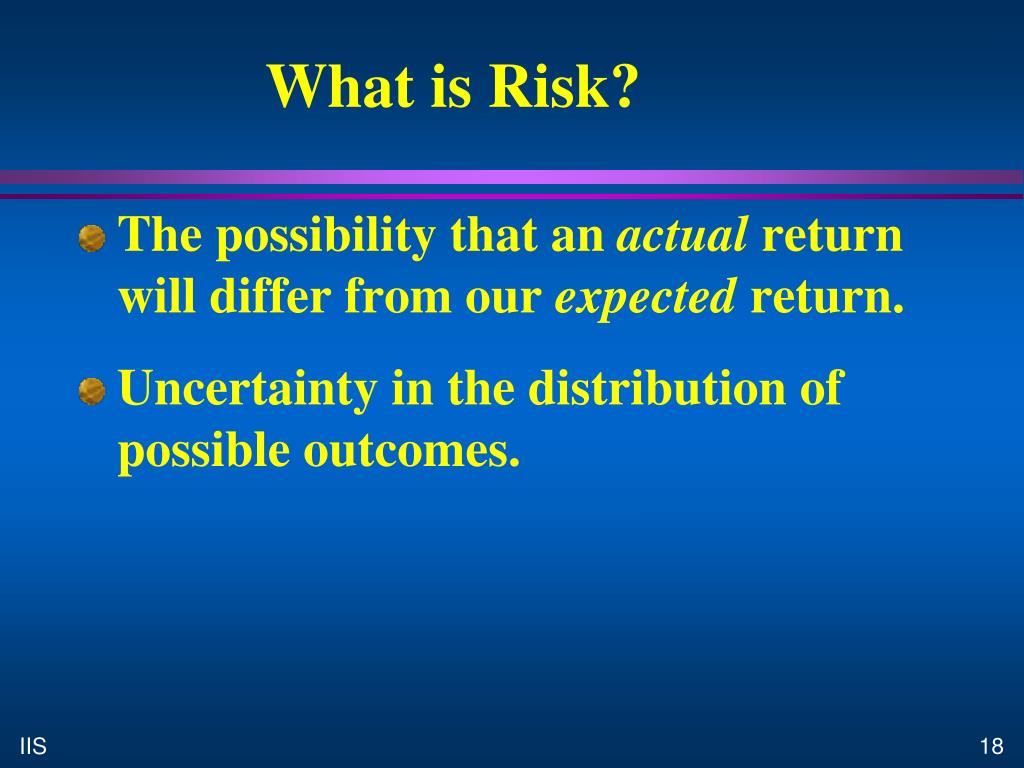 What is Risk?

The possibility that an actual return will differ from our expected return.

Uncertainty in the distribution of possible outcomes.

IIS

18